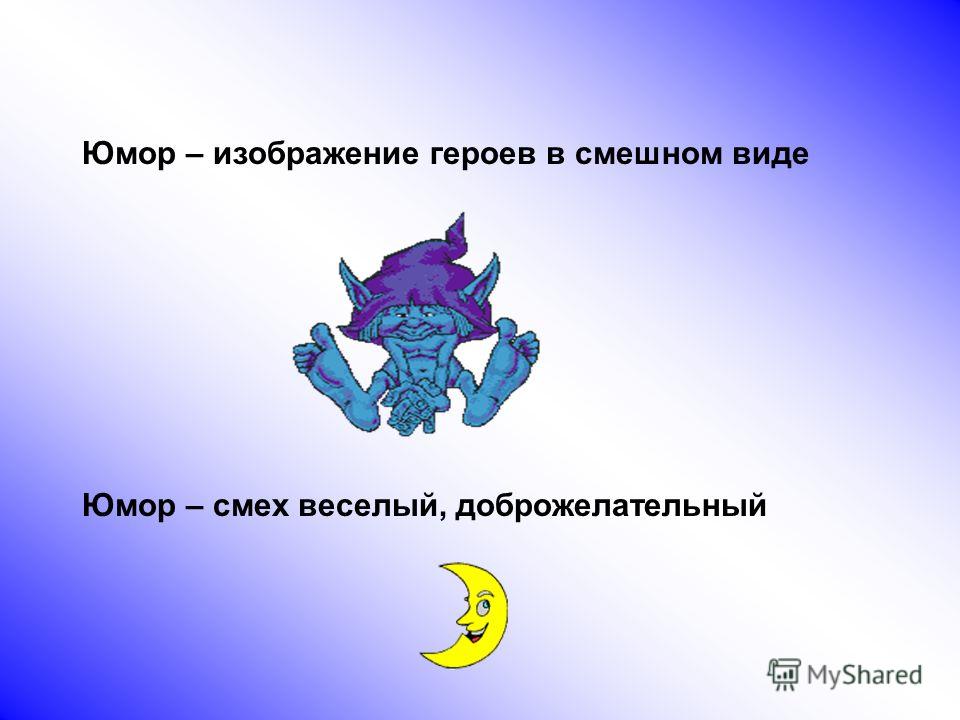 Юмор – изображение героев в смешном виде

Юмор – смех веселый, доброжелательный

MyShared